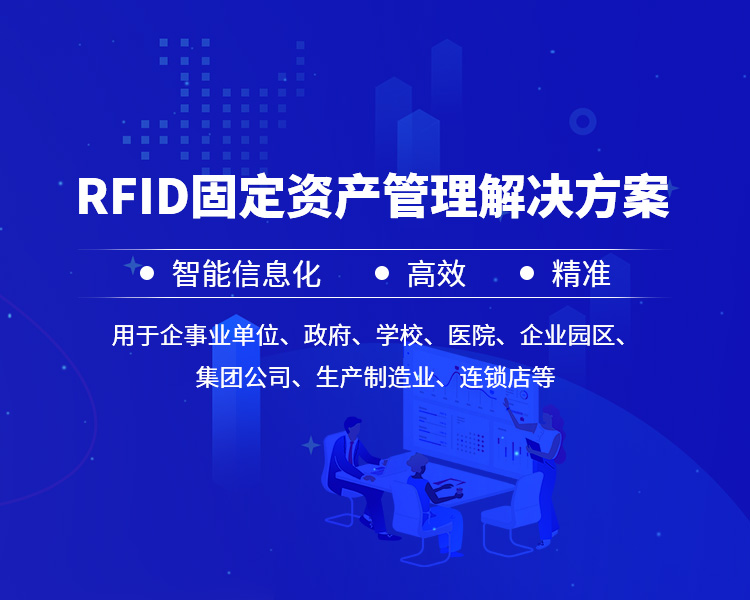 RFID固定资产管理解决方案

• 智能信息化 • 高效 • 精准

用于企事业单位、政府、学校、医院、企业园区、集团公司、生产制造业、连锁店等